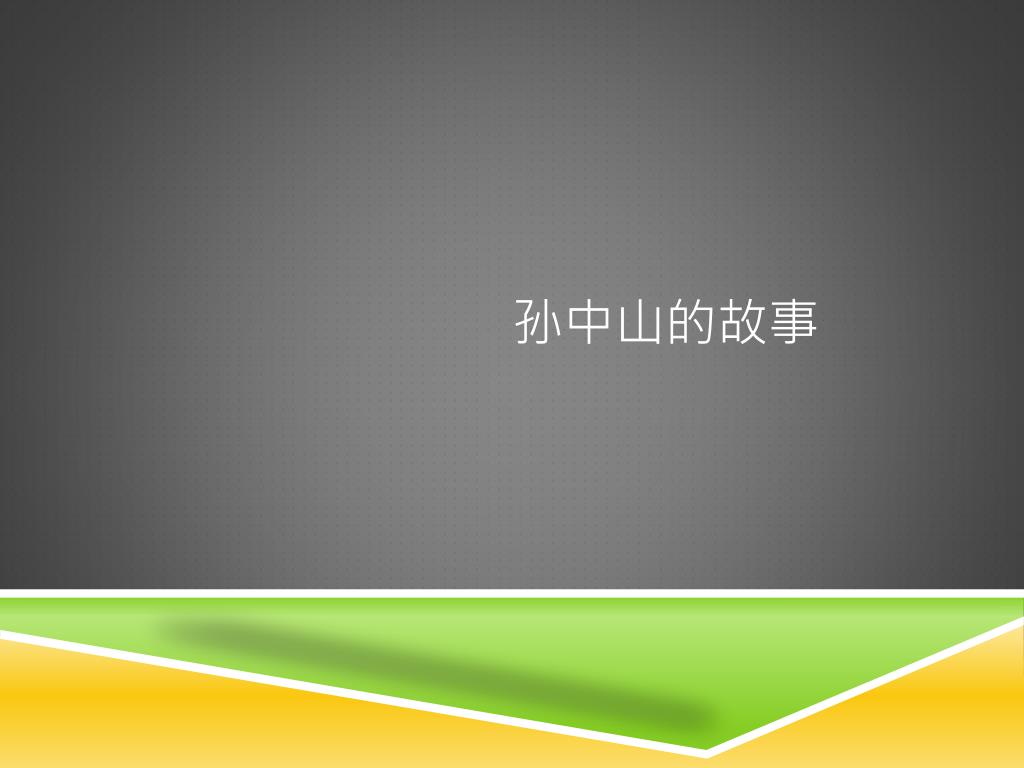 孙中山的故事